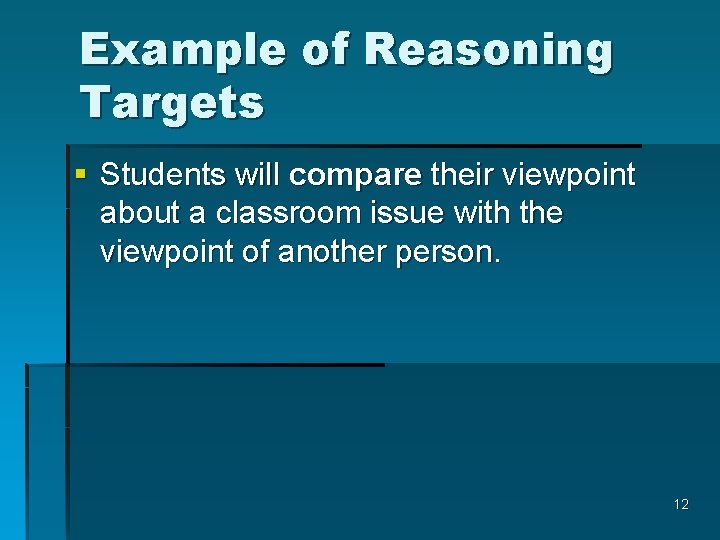 Example of Reasoning Targets

▪ Students will compare their viewpoint about a classroom issue with the viewpoint of another person.

12